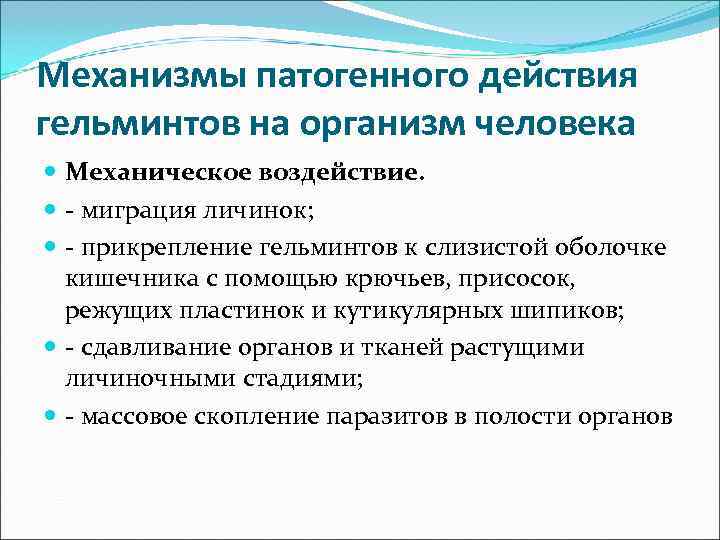 Механизмы патогенного действия гельминтов на организм человека

Механическое воздействие.

- миграция личинок;

- прикрепление гельминтов к слизистой оболочке кишечника с помощью крючьев, присосок, режущих пластинок и кутикулярных шипиков;

- сдавливание органов и тканей растущими личиночными стадиями;

- массовое скопление паразитов в полости органов